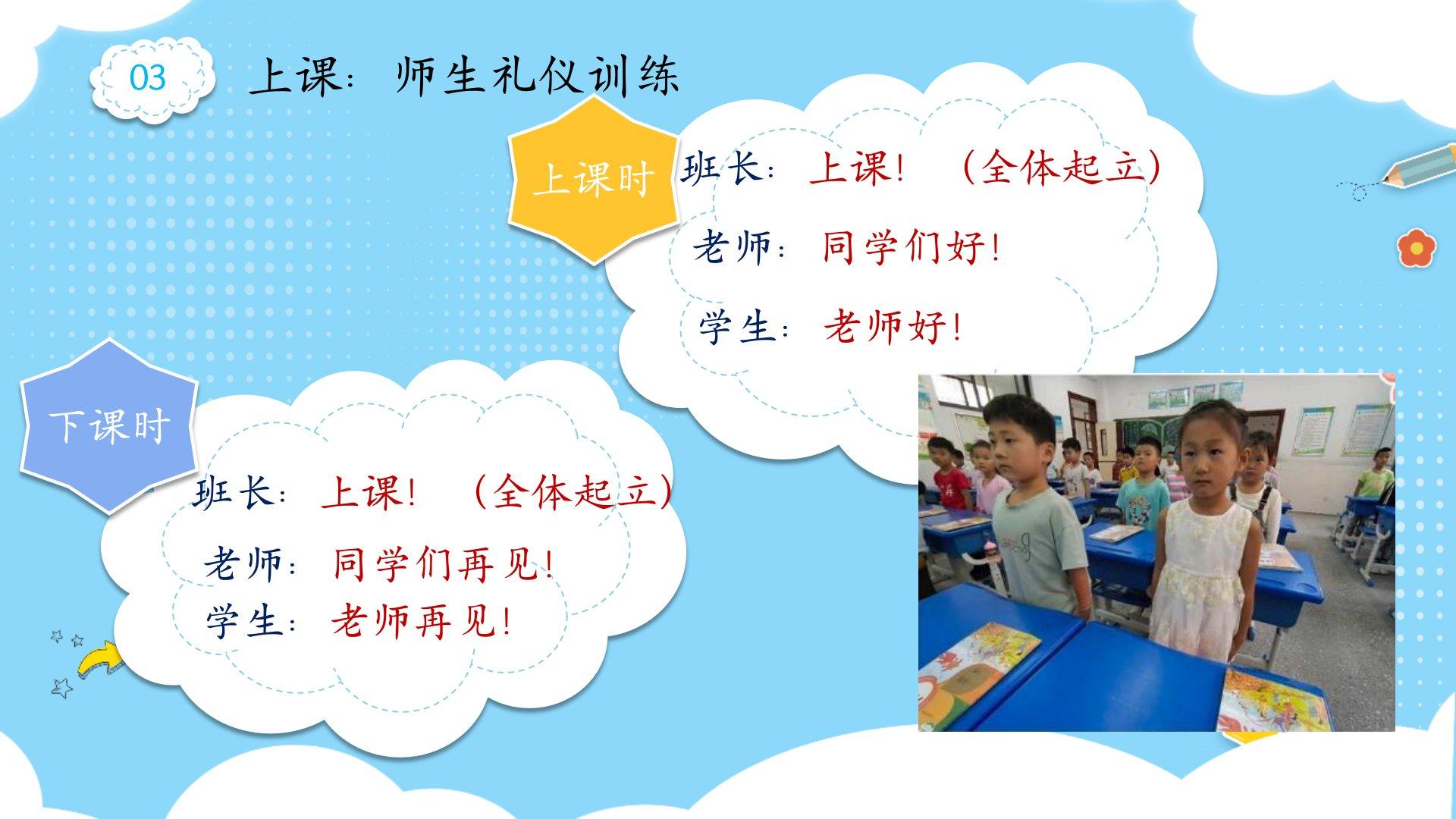 03 上课：师生礼仪训练

上课时

班长：上课！（全体起立）

老师：同学们好！

学生：老师好！

下课时

班长：上课！（全体起立）

老师：同学们再见！

学生：老师再见！